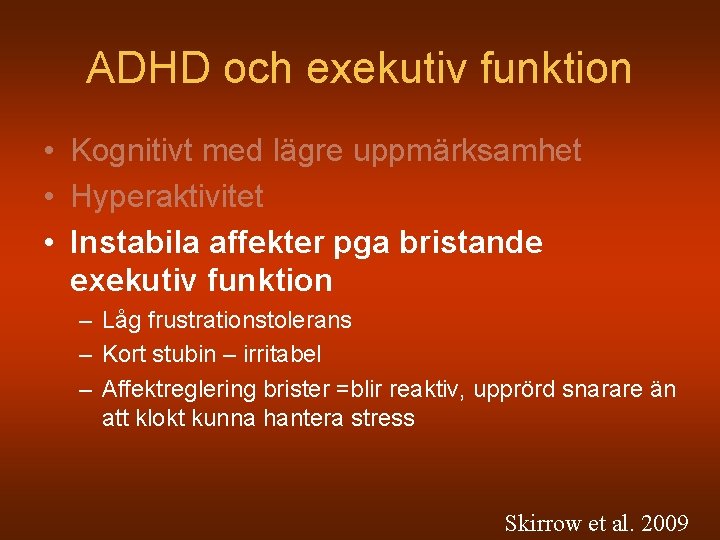 ADHD och exekutiv funktion

• Kognitivt med lägre uppmärksamhet
• Hyperaktivitet
• Instabila affekter pga bristande exekutiv funktion
– Låg frustrationstolerans
– Kort stubin – irritabel
– Affektreglering brister =blir reaktiv, upprörd snarare än att klokt kunna hantera stress

Skirrow et al. 2009